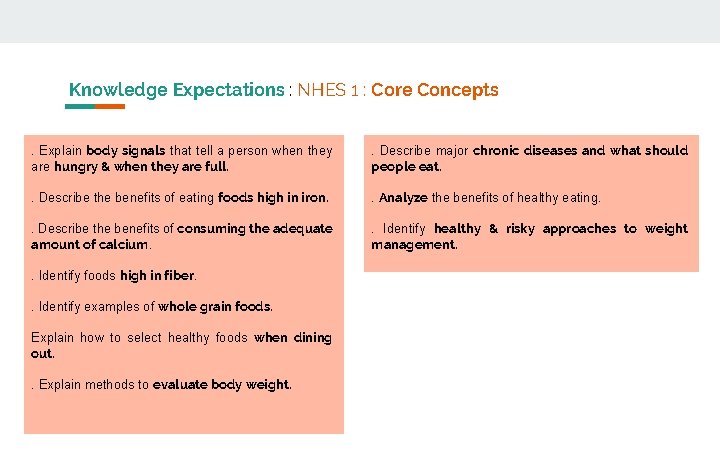 Knowledge Expectations : NHES 1 : Core Concepts

. Explain body signals that tell a person when they are hungry & when they are full.

. Describe the benefits of eating foods high in iron.

. Describe the benefits of consuming the adequate amount of calcium.

. Identify foods high in fiber.

. Identify examples of whole grain foods.

Explain how to select healthy foods when dining out.

. Explain methods to evaluate body weight.

. Describe major chronic diseases and what should people eat.

. Analyze the benefits of healthy eating.

. Identify healthy & risky approaches to weight management.